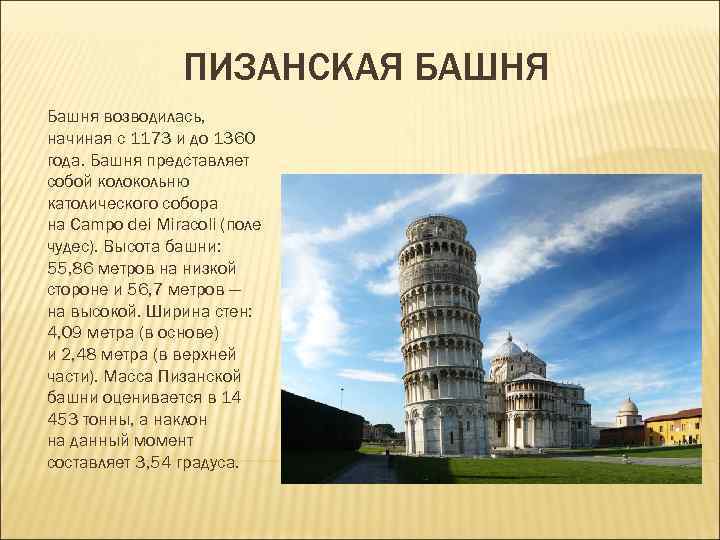 ПИЗАНСКАЯ БАШНЯ

Башня возводилась, начиная с 1173 и до 1360 года. Башня представляет собой колокольню католического собора на Campo dei Miracoli (поле чудес). Высота башни: 55,86 метров на низкой стороне и 56,7 метров — на высокой. Ширина стен: 4,09 метра (в основе) и 2,48 метра (в верхней части). Масса Пизанской башни оценивается в 14 453 тонны, а наклон на данный момент составляет 3,54 градуса.